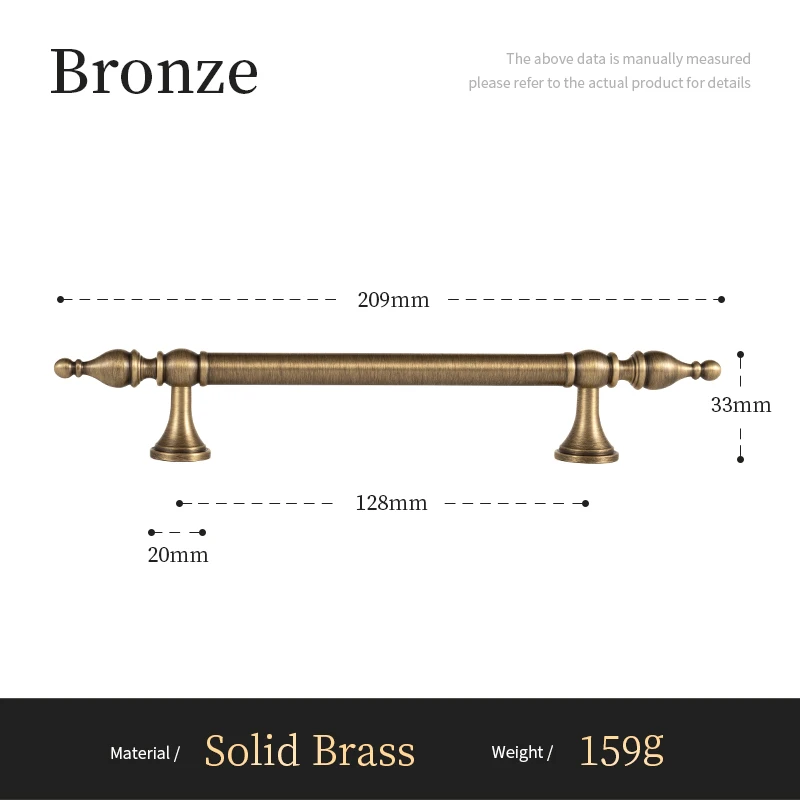 Bronze

The above data is manually measured
please refer to the actual product for details

209mm

33mm

128mm

20mm

Material / Solid Brass Weight / 159g